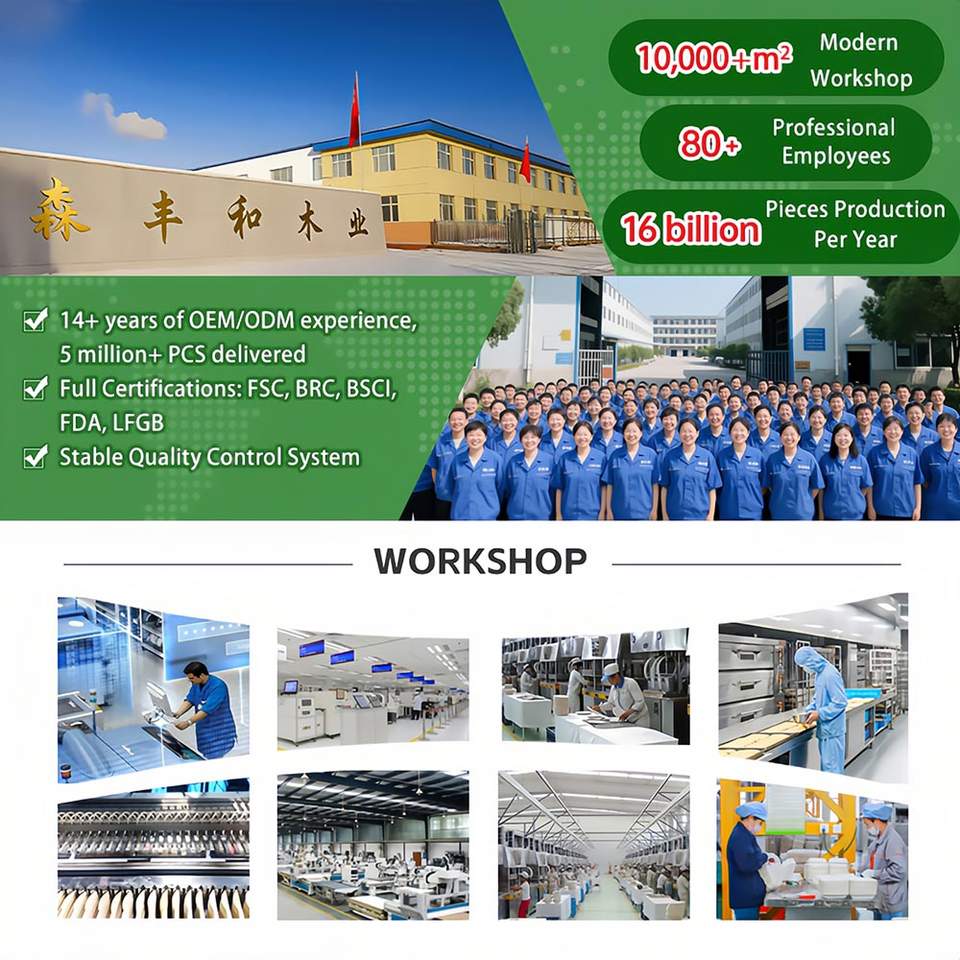 森 丰 和 木 业

10,000+m² Modern Workshop

80+ Professional Employees

16 billion Pieces Production Per Year

14+ years of OEM/ODM experience, 5 million+ PCS delivered

Full Certifications: FSC, BRC, BSCI, FDA, LFGB

Stable Quality Control System

WORKSHOP